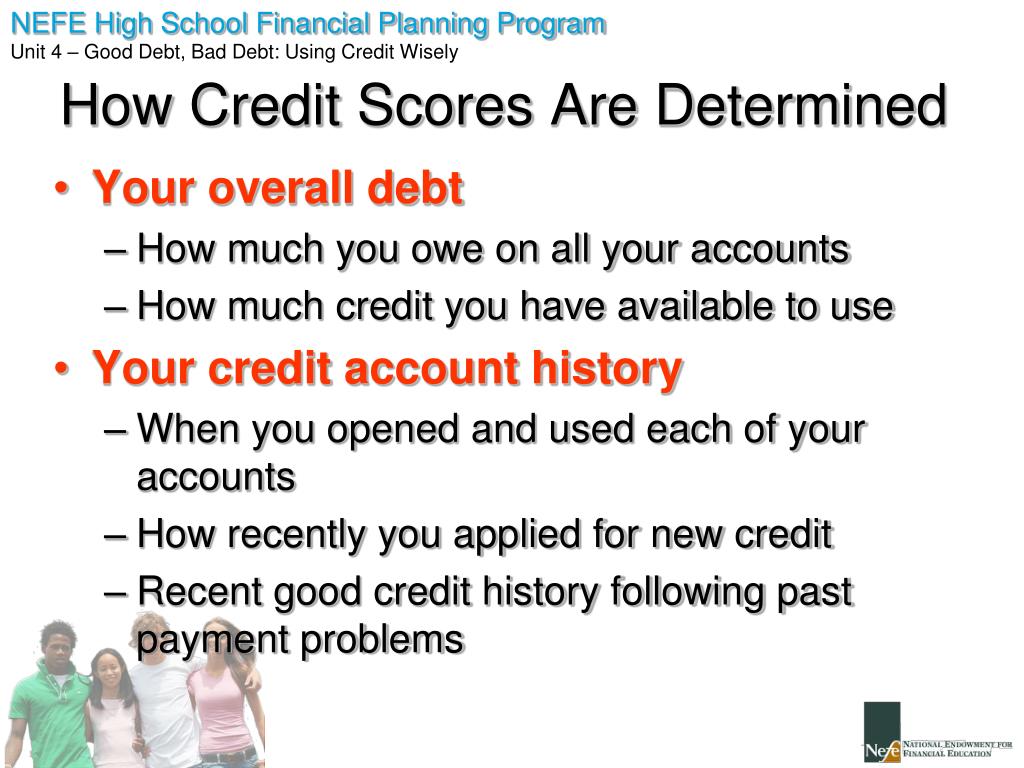 NEFE High School Financial Planning Program
Unit 4 – Good Debt, Bad Debt: Using Credit Wisely

How Credit Scores Are Determined

• Your overall debt
– How much you owe on all your accounts
– How much credit you have available to use
• Your credit account history
– When you opened and used each of your accounts
– How recently you applied for new credit
– Recent good credit history following past payment problems

Nefe NATIONAL ENDOWMENT FOR FINANCIAL EDUCATION